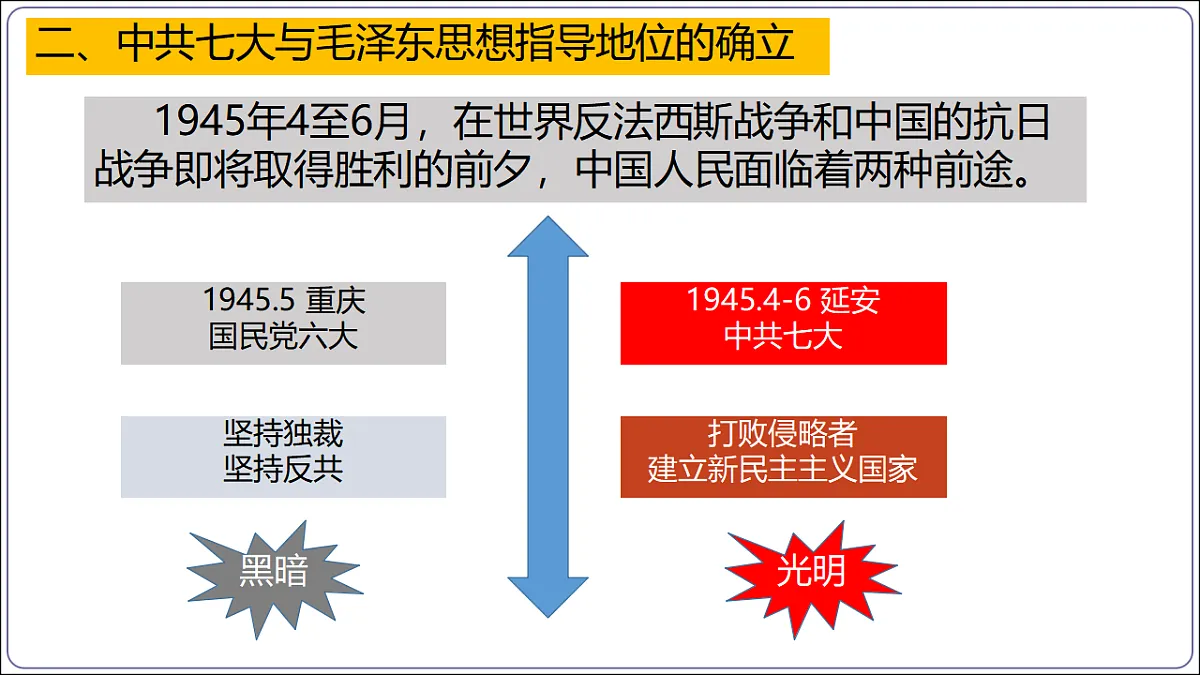 二、中共七大与毛泽东思想指导地位的确立

1945年4至6月，在世界反法西斯战争和中国的抗日战争即将取得胜利的前夕，中国人民面临着两种前途。

1945.5 重庆
国民党六大

坚持独裁
坚持反共

黑暗

1945.4-6 延安
中共七大

打败侵略者
建立新民主主义国家

光明